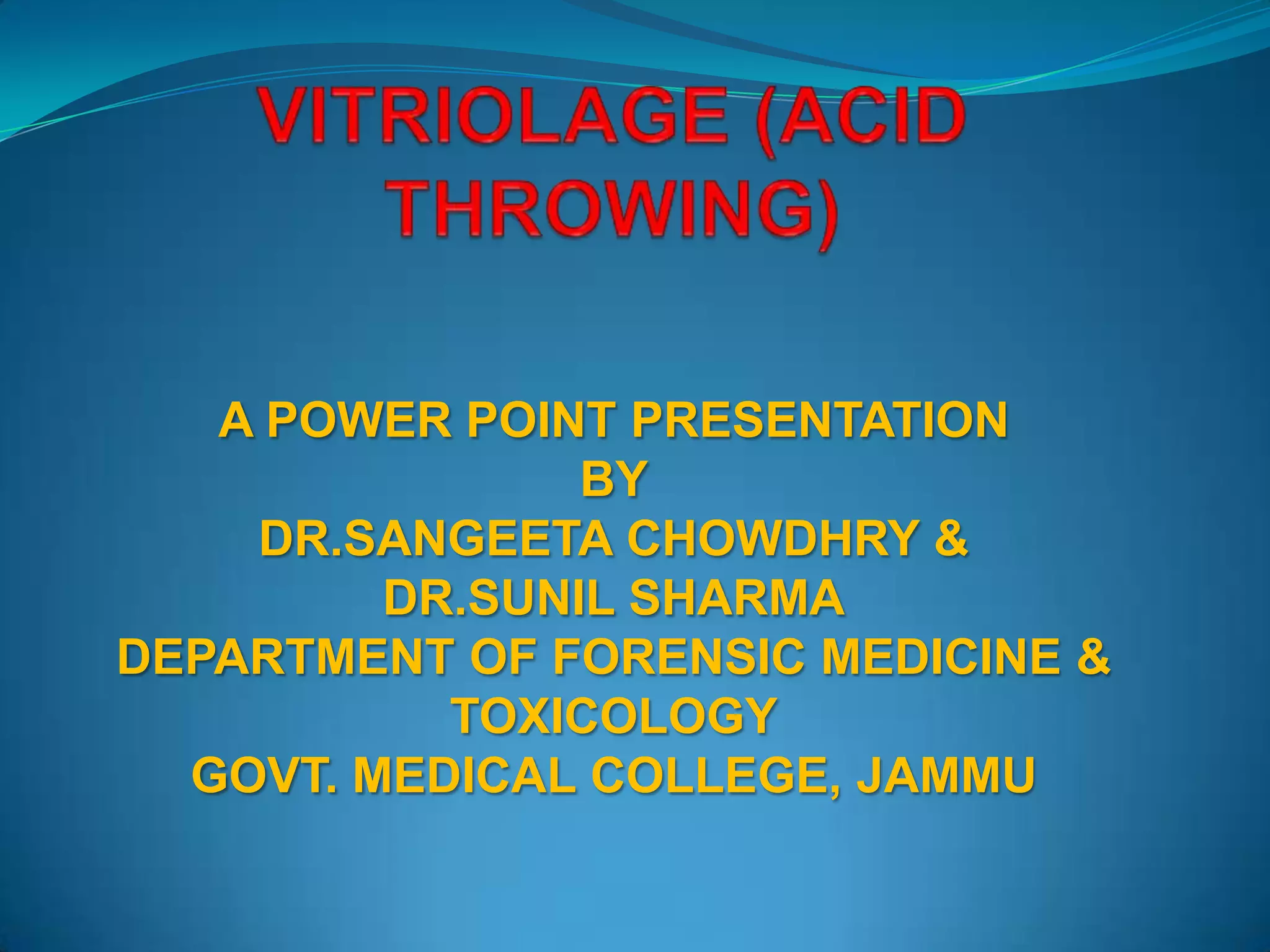 VITRIOLAGE (ACID THROWING)

A POWER POINT PRESENTATION
BY
DR.SANGEETA CHOWDHRY &
DR.SUNIL SHARMA
DEPARTMENT OF FORENSIC MEDICINE & TOXICOLOGY
GOVT. MEDICAL COLLEGE, JAMMU